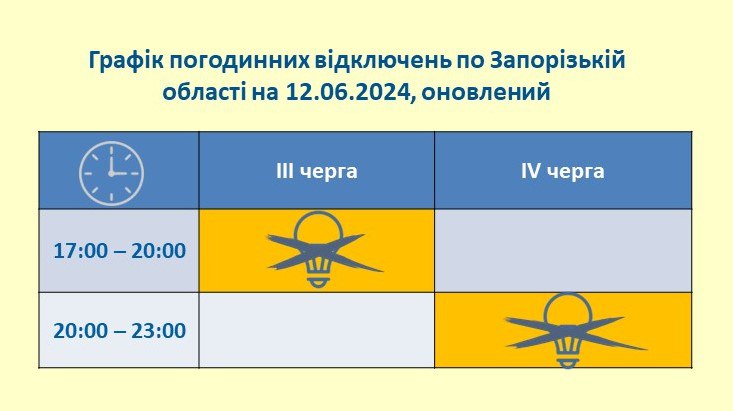 Графік погодинних відключень по Запорізькій області на 12.06.2024, оновлений

| | III черга | IV черга |
|---|---|---|
| 17:00 – 20:00 | | |
| 20:00 – 23:00 | | |